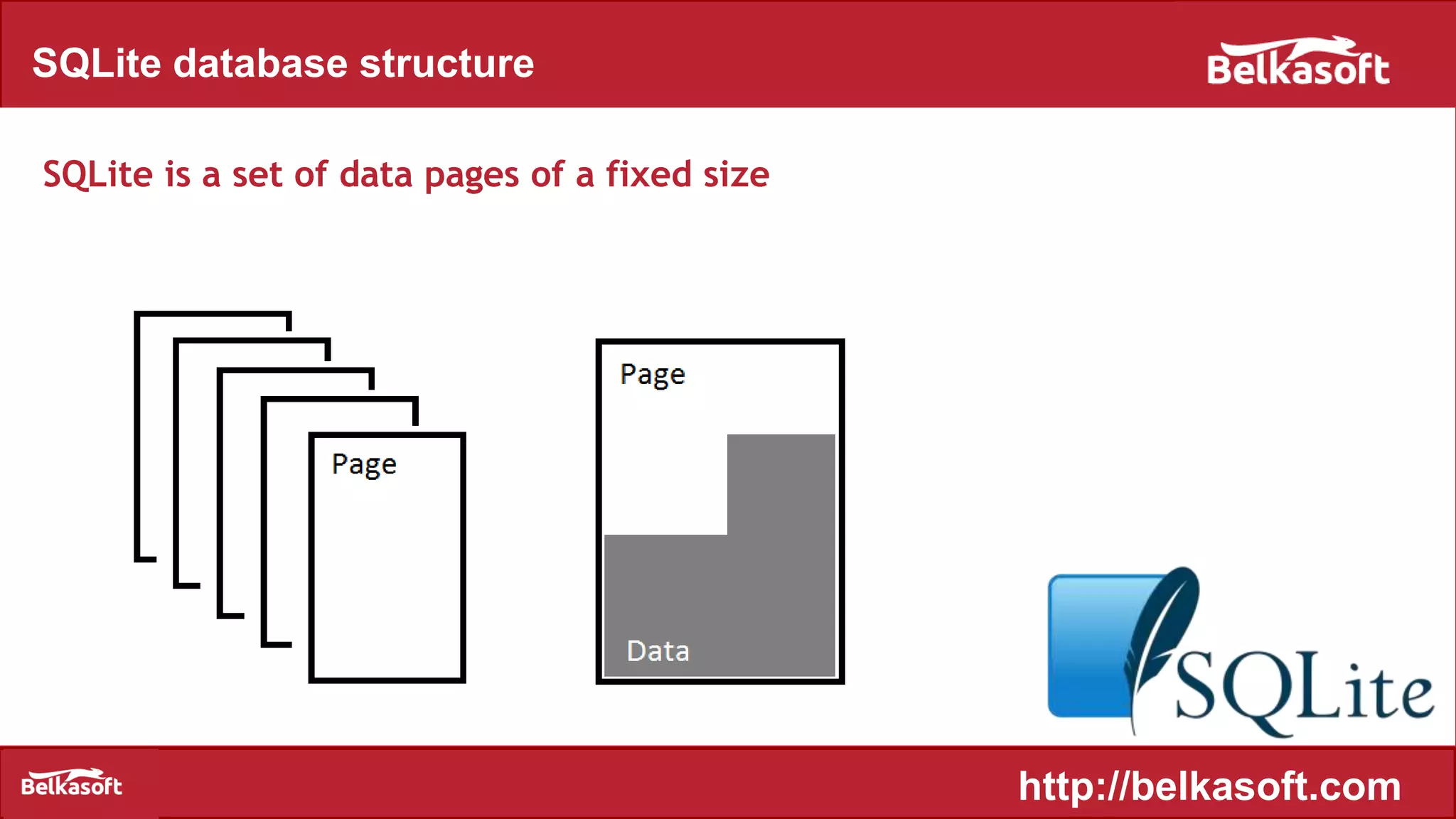 SQLite database structure

Belkasoft

SQLite is a set of data pages of a fixed size

Page

Page

Data

SQLite

Belkasoft

http://belkasoft.com